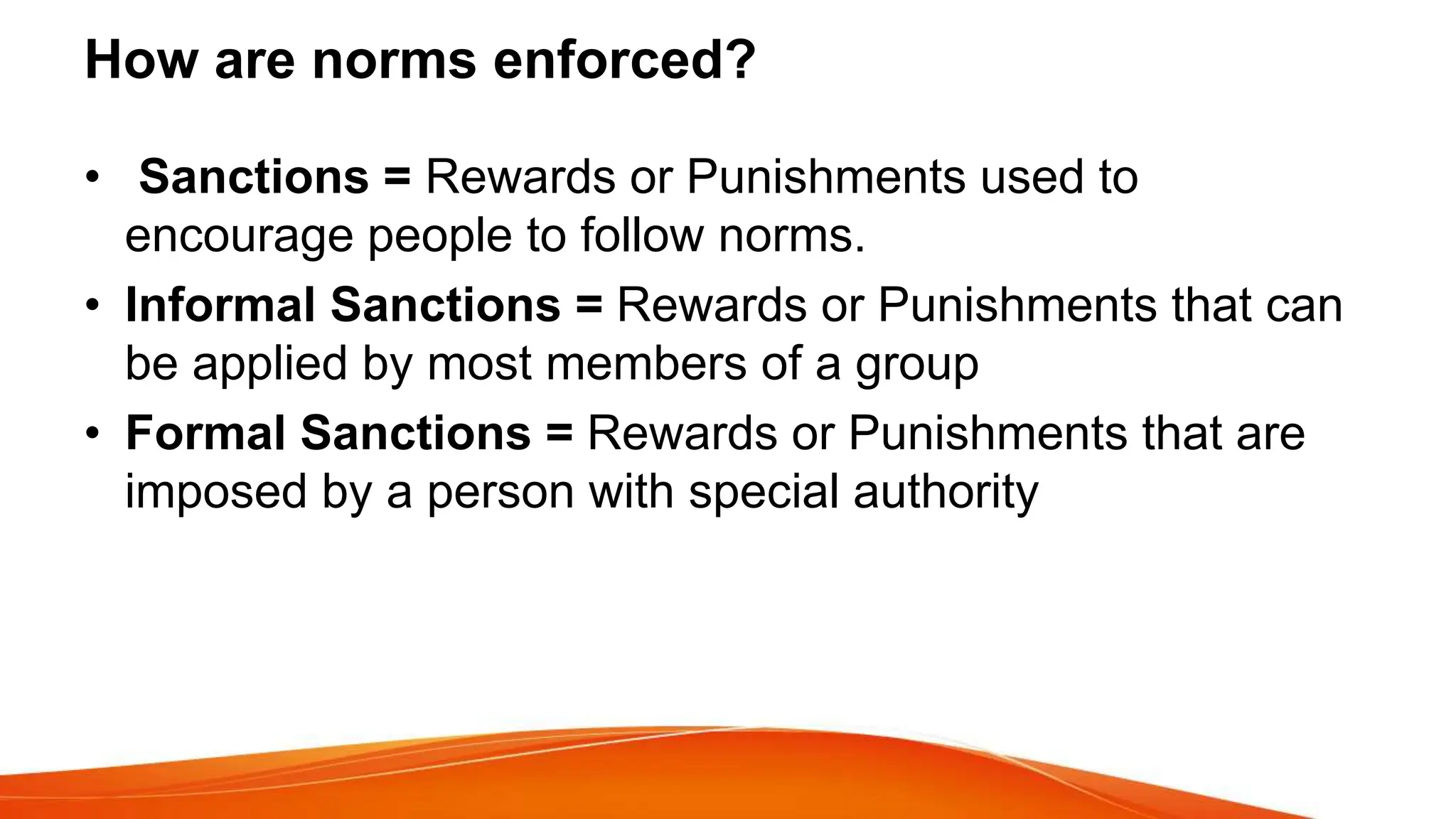 How are norms enforced?

• Sanctions = Rewards or Punishments used to encourage people to follow norms.

• Informal Sanctions = Rewards or Punishments that can be applied by most members of a group

• Formal Sanctions = Rewards or Punishments that are imposed by a person with special authority